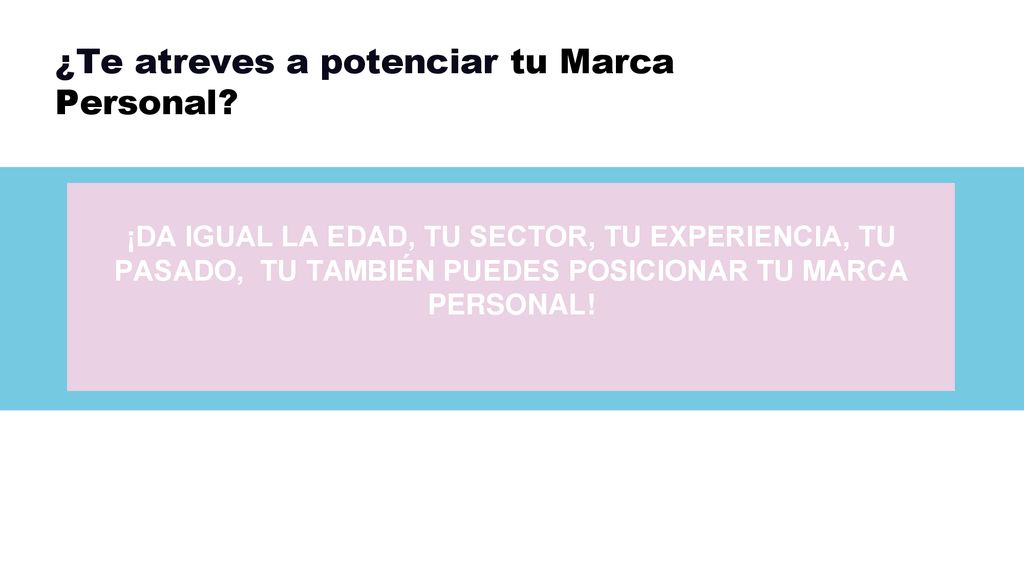 ¿Te atreves a potenciar tu Marca Personal?

¡DA IGUAL LA EDAD, TU SECTOR, TU EXPERIENCIA, TU PASADO, TU TAMBIÉN PUEDES POSICIONAR TU MARCA PERSONAL!